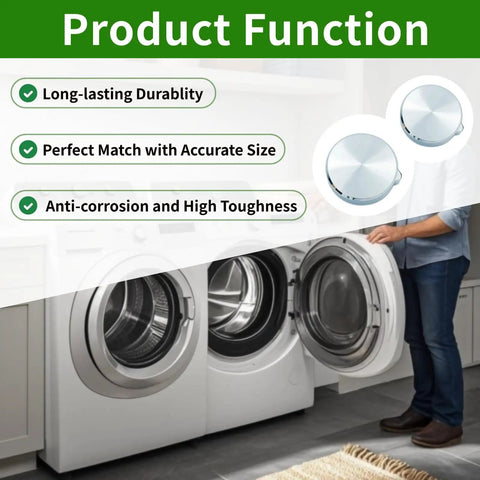 Product Function

Long-lasting Durablity

Perfect Match with Accurate Size

Anti-corrosion and High Toughness